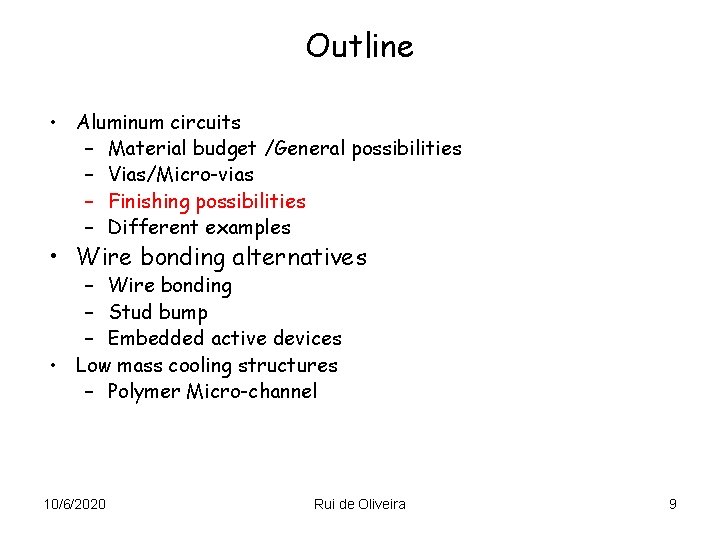 Outline

• Aluminum circuits
– Material budget /General possibilities
– Vias/Micro-vias
– Finishing possibilities
– Different examples
• Wire bonding alternatives
– Wire bonding
– Stud bump
– Embedded active devices
• Low mass cooling structures
– Polymer Micro-channel

10/6/2020
Rui de Oliveira
9